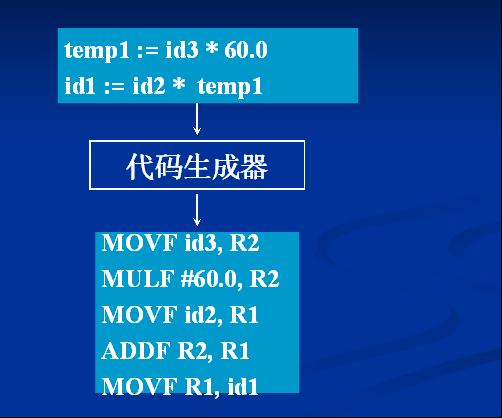 temp1 := id3 * 60.0
id1 := id2 * temp1

代码生成器

MOVF id3, R2
MULF #60.0, R2
MOVF id2, R1
ADDF R2, R1
MOVF R1, id1